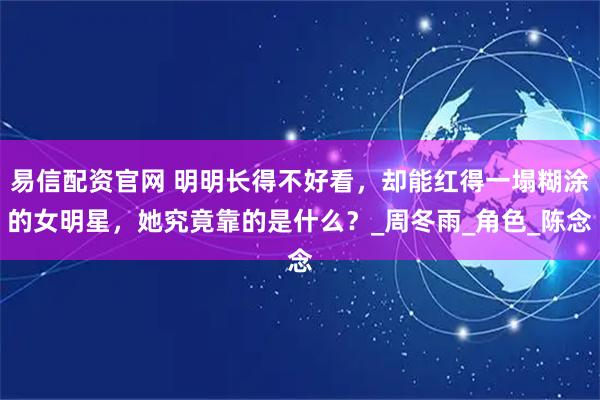 易信配资官网 明明长得不好看，却能红得一塌糊涂的女明星，她究竟靠的是什么？_周冬雨_角色_陈念念